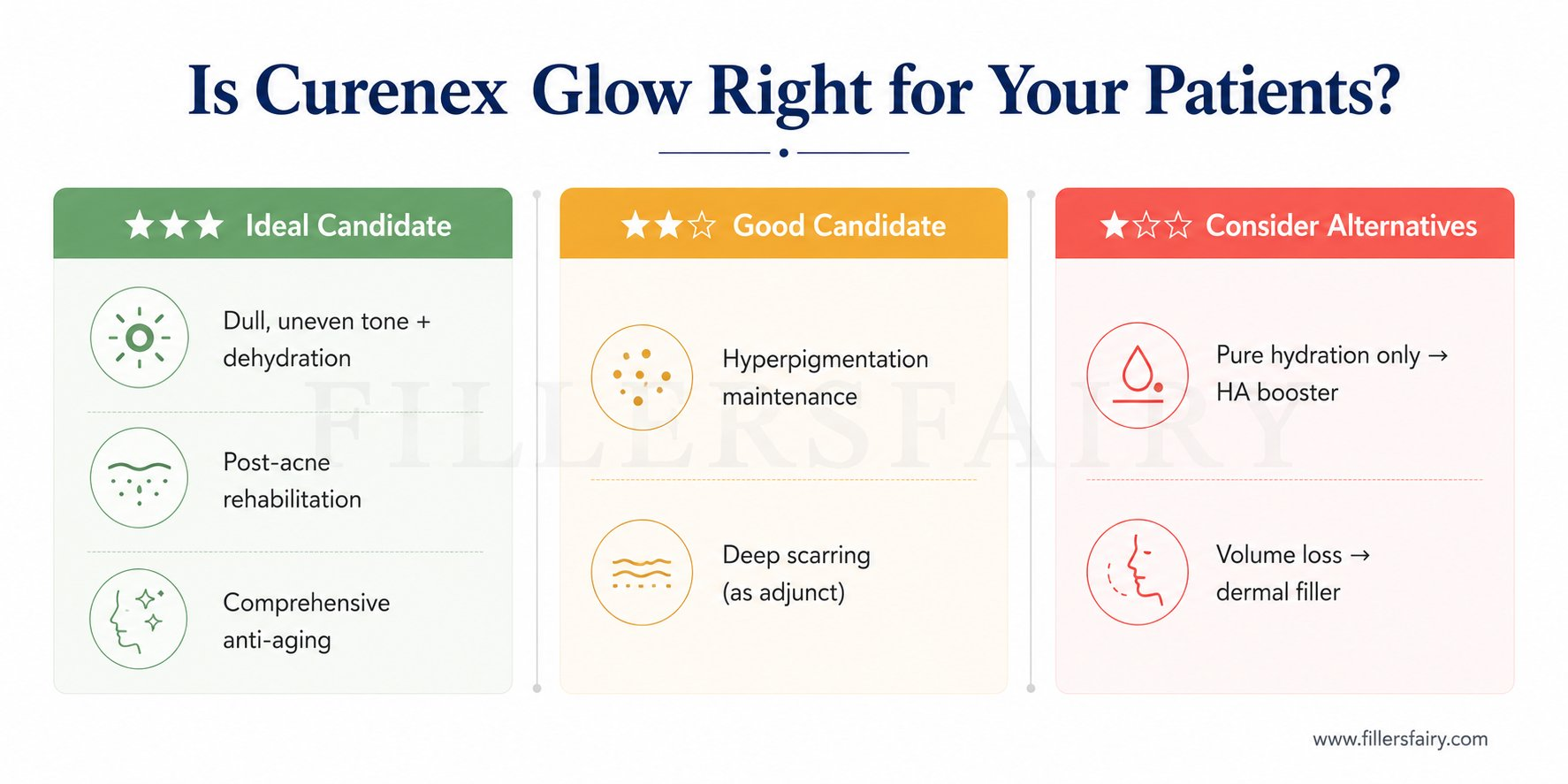 Is Curenex Glow Right for Your Patients?

★★★ Ideal Candidate

Dull, uneven tone + dehydration

Post-acne rehabilitation

Comprehensive anti-aging

★★☆ Good Candidate

Hyperpigmentation maintenance

Deep scarring (as adjunct)

★☆☆ Consider Alternatives

Pure hydration only → HA booster

Volume loss → dermal filler

FILLERSFAIRY

www.fillersfairy.com